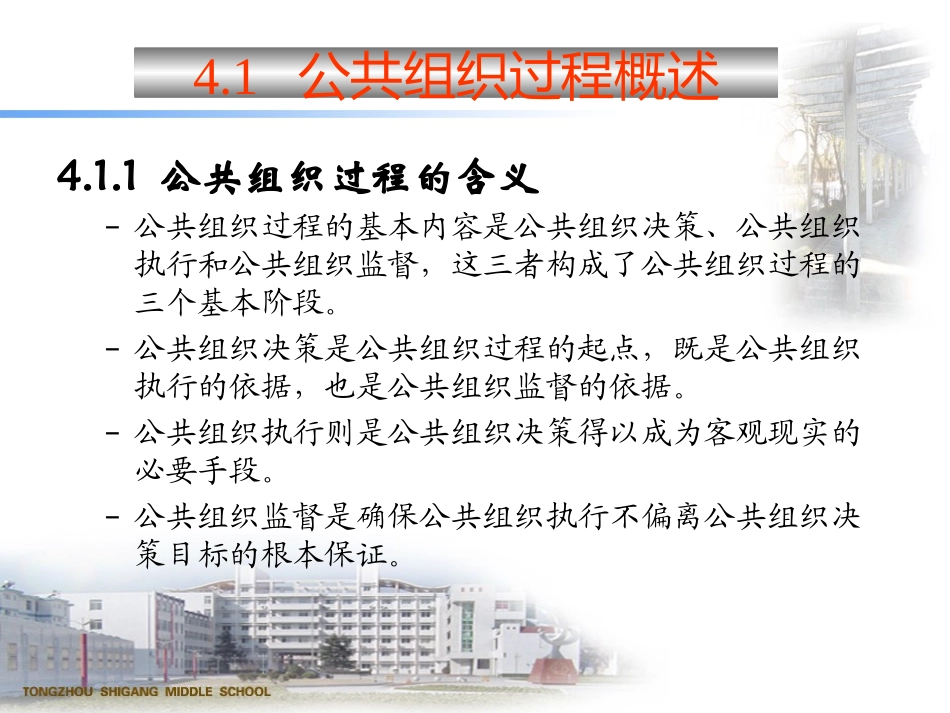 4.1 公共组织过程概述

4.1.1 公共组织过程的含义

– 公共组织过程的基本内容是公共组织决策、公共组织执行和公共组织监督，这三者构成了公共组织过程的三个基本阶段。

– 公共组织决策是公共组织过程的起点，既是公共组织执行的依据，也是公共组织监督的依据。

– 公共组织执行则是公共组织决策得以成为客观现实的必要手段。

– 公共组织监督是确保公共组织执行不偏离公共组织决策目标的根本保证。

TONGZHOU SHIGANG MIDDLE SCHOOL